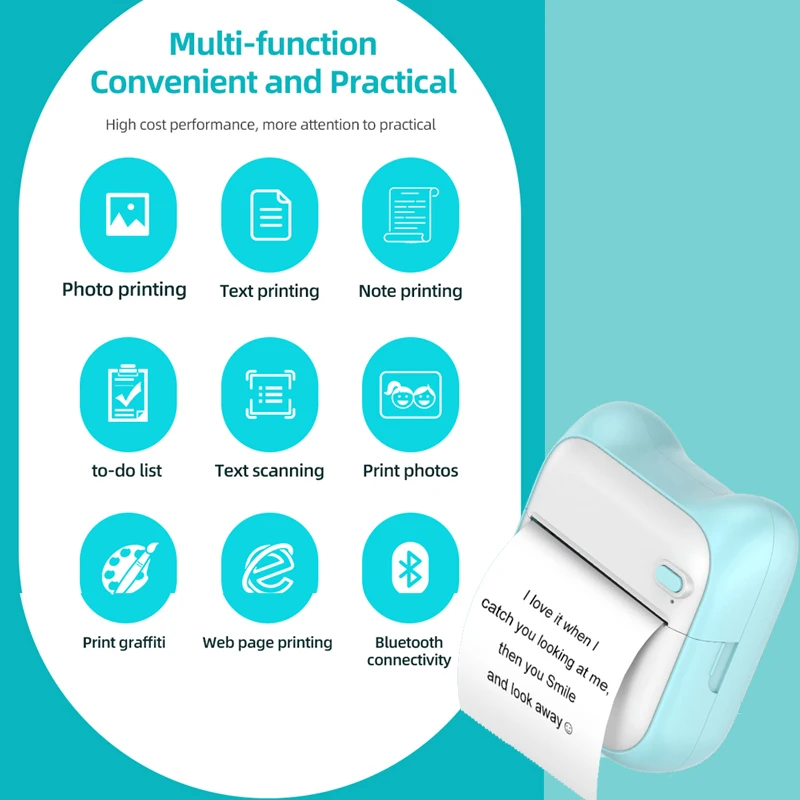 Multi-function
Convenient and Practical

High cost performance, more attention to practical

Photo printing

Text printing

Note printing

to-do list

Text scanning

Print photos

Print graffiti

Web page printing

Bluetooth connectivity

I love it when I catch you looking at me, then you Smile and look away ☺